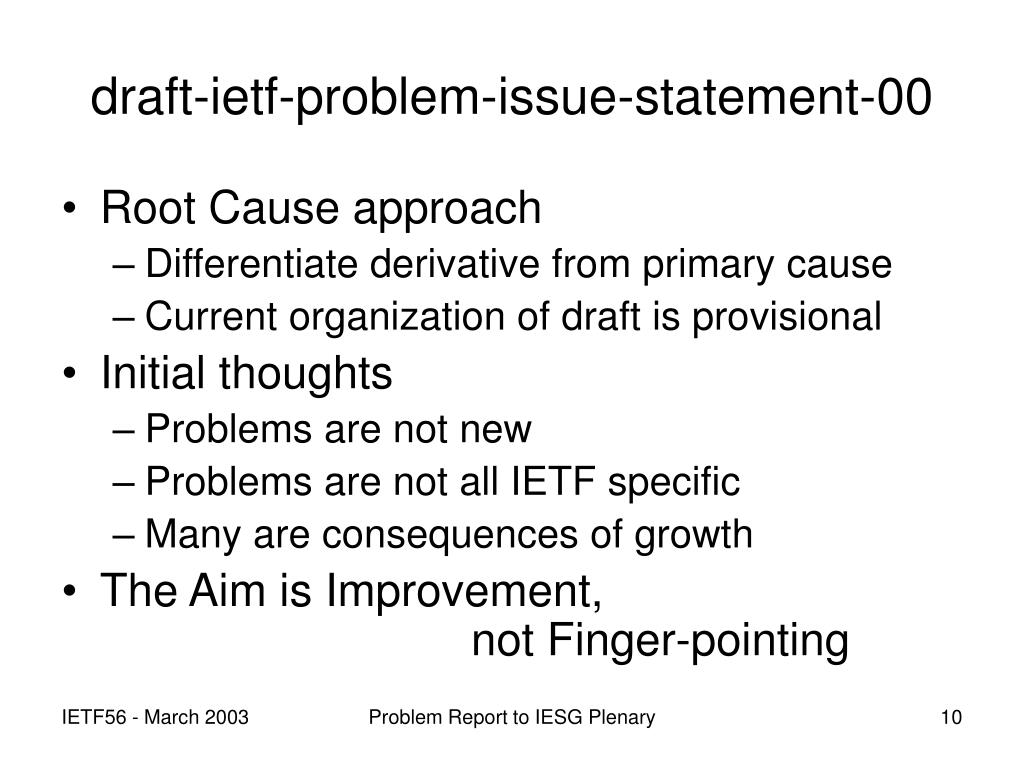 draft-ietf-problem-issue-statement-00

• Root Cause approach
– Differentiate derivative from primary cause
– Current organization of draft is provisional
• Initial thoughts
– Problems are not new
– Problems are not all IETF specific
– Many are consequences of growth
• The Aim is Improvement,
not Finger-pointing

IETF56 - March 2003
Problem Report to IESG Plenary
10